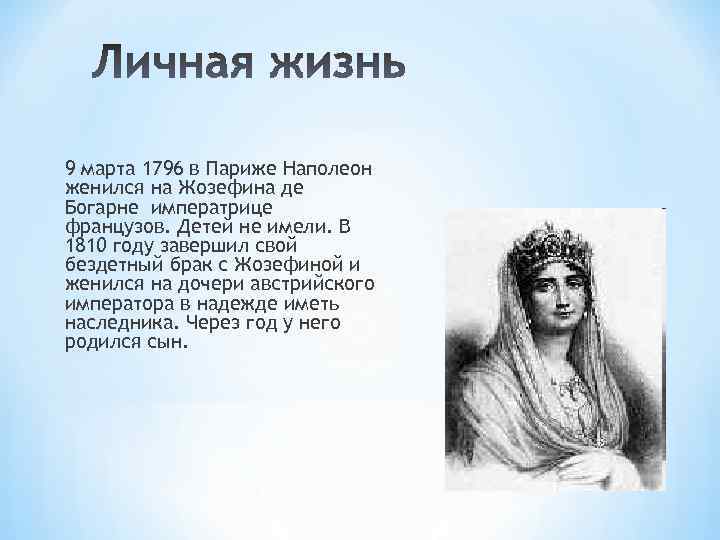 Личная жизнь

9 марта 1796 в Париже Наполеон женился на Жозефина де Богарне императрице французов. Детей не имели. В 1810 году завершил свой бездетный брак с Жозефиной и женился на дочери австрийского императора в надежде иметь наследника. Через год у него родился сын.